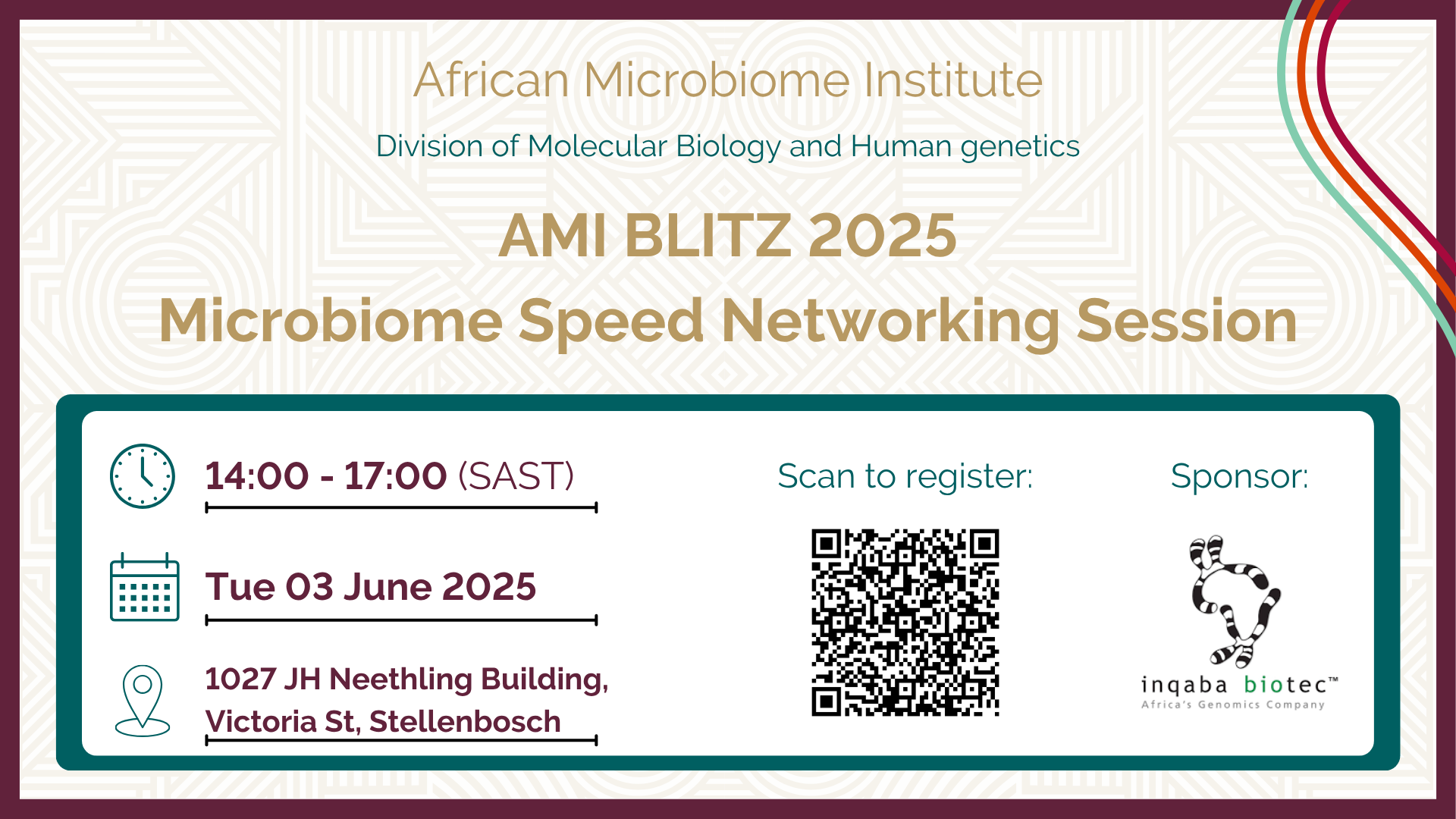 African Microbiome Institute

Division of Molecular Biology and Human genetics

AMI BLITZ 2025
Microbiome Speed Networking Session

14:00 - 17:00 (SAST)

Tue 03 June 2025

1027 JH Neethling Building, Victoria St, Stellenbosch

Scan to register:

Sponsor:

inqaba biotec™
Africa's Genomics Company